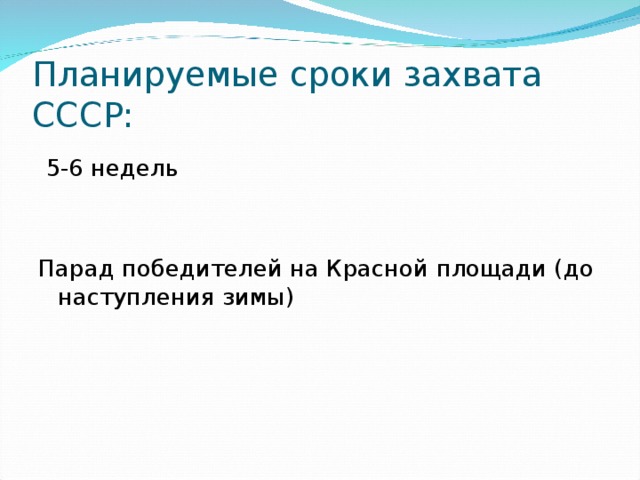 Планируемые сроки захвата СССР:

5-6 недель

Парад победителей на Красной площади (до наступления зимы)